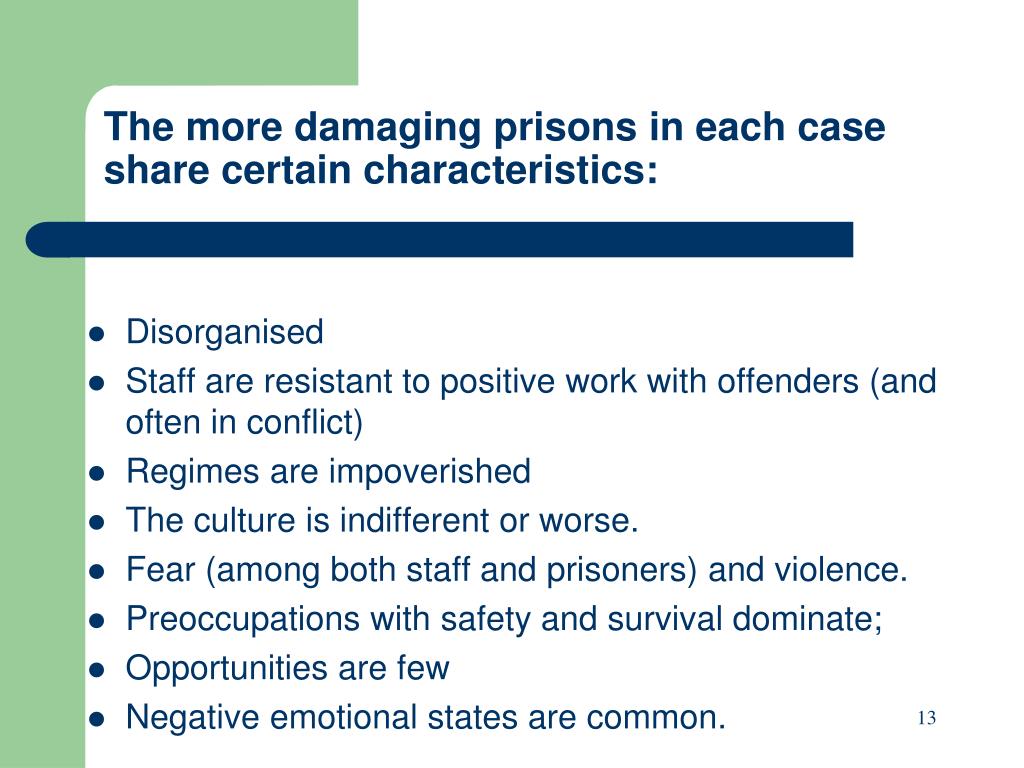 The more damaging prisons in each case share certain characteristics:

- Disorganised
- Staff are resistant to positive work with offenders (and often in conflict)
- Regimes are impoverished
- The culture is indifferent or worse.
- Fear (among both staff and prisoners) and violence.
- Preoccupations with safety and survival dominate;
- Opportunities are few
- Negative emotional states are common.

13